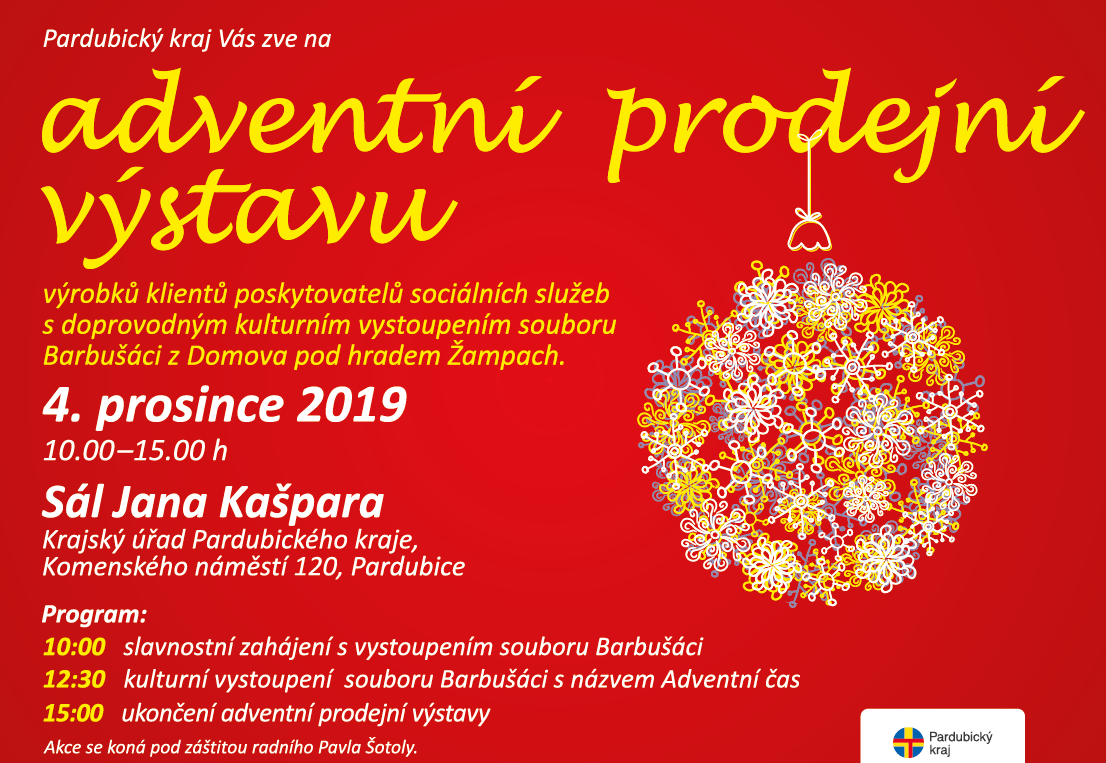 Pardubický kraj Vás zve na

adventní prodejní výstavu

výrobků klientů poskytovatelů sociálních služeb s doprovodným kulturním vystoupením souboru Barbušáci z Domova pod hradem Žampach.

4. prosince 2019
10.00–15.00 h

Sál Jana Kašpara
Krajský úřad Pardubického kraje, Komenského náměstí 120, Pardubice

Program:
10:00 slavnostní zahájení s vystoupením souboru Barbušáci
12:30 kulturní vystoupení souboru Barbušáci s názvem Adventní čas
15:00 ukončení adventní prodejní výstavy

Akce se koná pod záštitou radního Pavla Šotoly.

Pardubický kraj